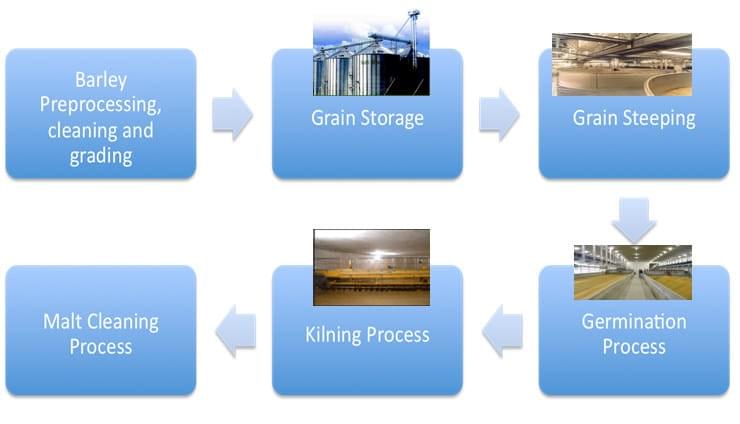 Barley Preprocessing, cleaning and grading

Grain Storage

Grain Steeping

Germination Process

Kilning Process

Malt Cleaning Process